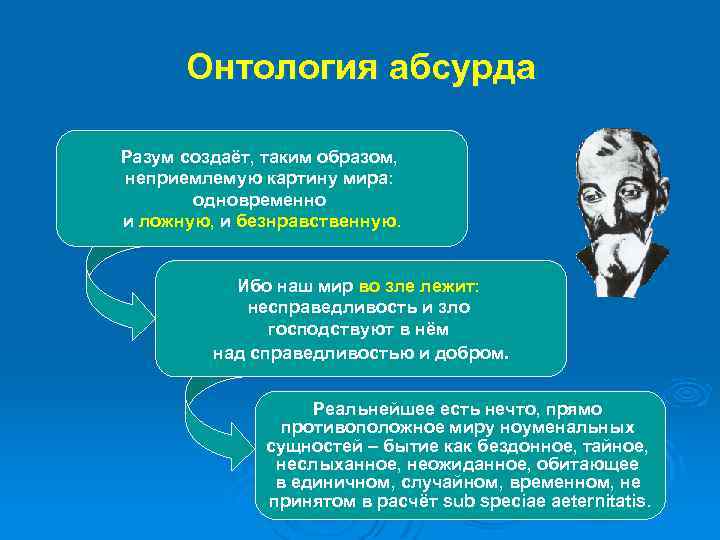 Онтология абсурда

Разум создаёт, таким образом, неприемлемую картину мира: одновременно и ложную, и безнравственную.

Ибо наш мир во зле лежит: несправедливость и зло господствуют в нём над справедливостью и добром.

Реальнейшее есть нечто, прямо противоположное миру ноуменальных сущностей – бытие как бездонное, тайное, неслыханное, неожиданное, обитающее в единичном, случайном, временном, не принятом в расчёт sub speciae aeternitatis.